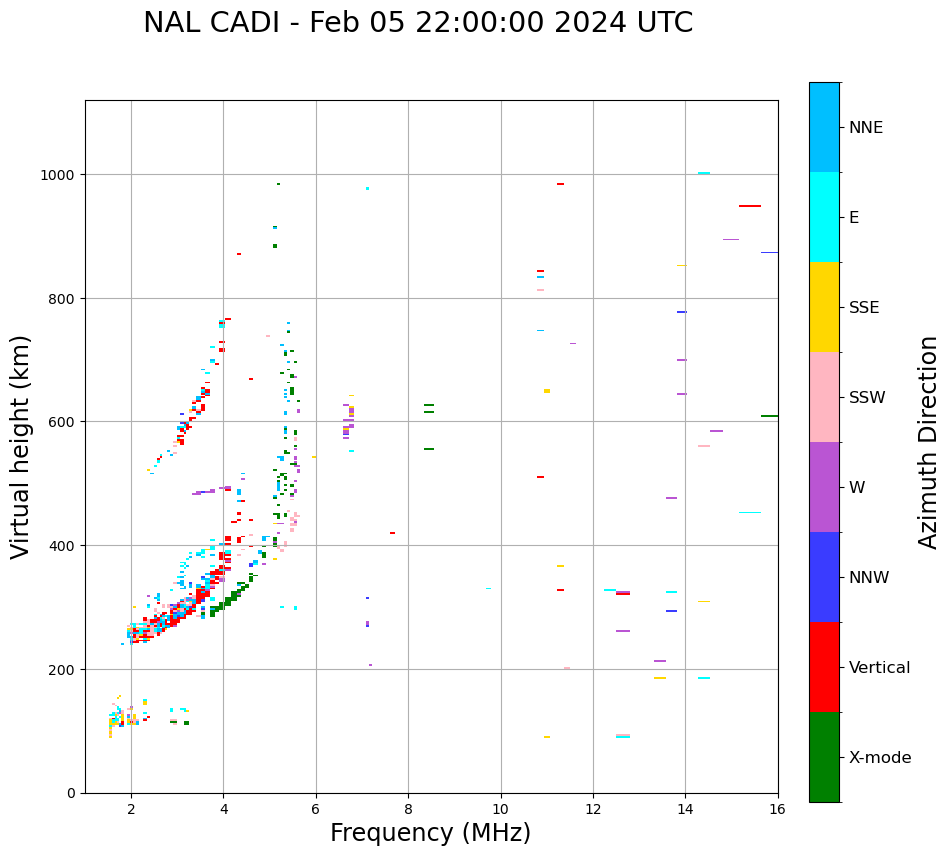 NAL CADI - Feb 05 22:00:00 2024 UTC

Virtual height (km)

1000
800
600
400
200
0

2
4
6
8
10
12
14
16

Frequency (MHz)

NNE
E
SSE
SSW
W
NNW
Vertical
X-mode

Azimuth Direction